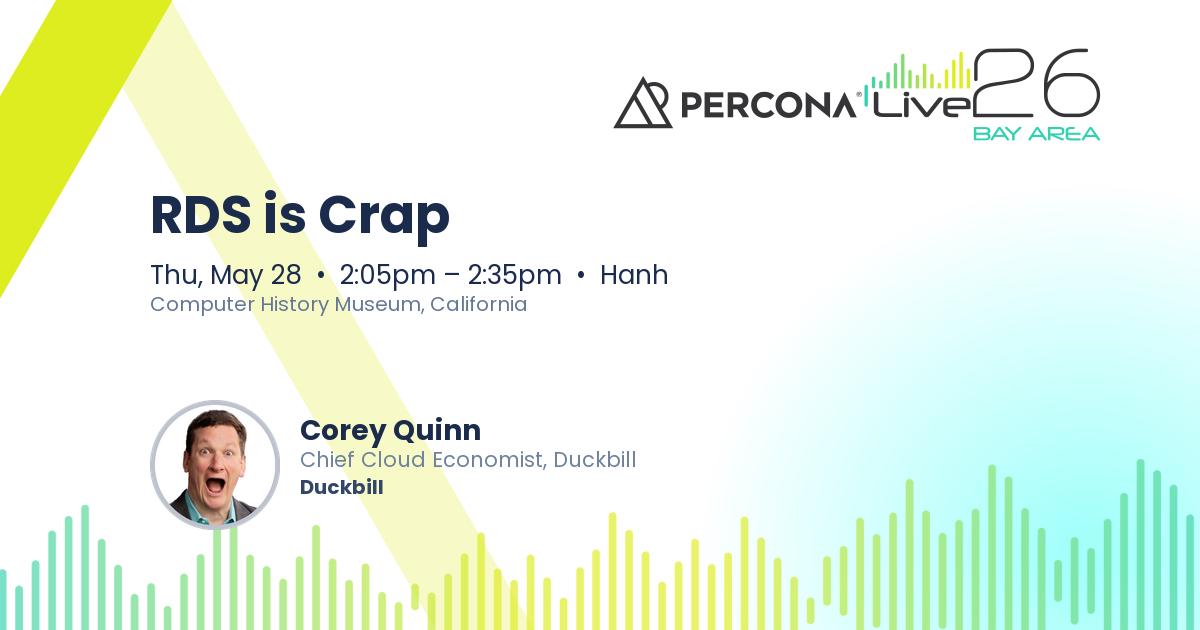 PERCONA® Live 26
BAY AREA

RDS is Crap

Thu, May 28 • 2:05pm – 2:35pm • Hanh
Computer History Museum, California

Corey Quinn
Chief Cloud Economist, Duckbill
Duckbill